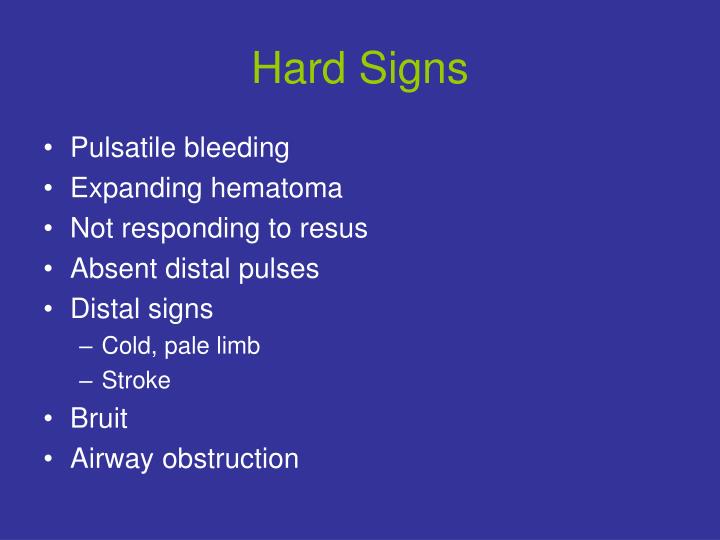 Hard Signs

• Pulsatile bleeding
• Expanding hematoma
• Not responding to resus
• Absent distal pulses
• Distal signs
  – Cold, pale limb
  – Stroke
• Bruit
• Airway obstruction